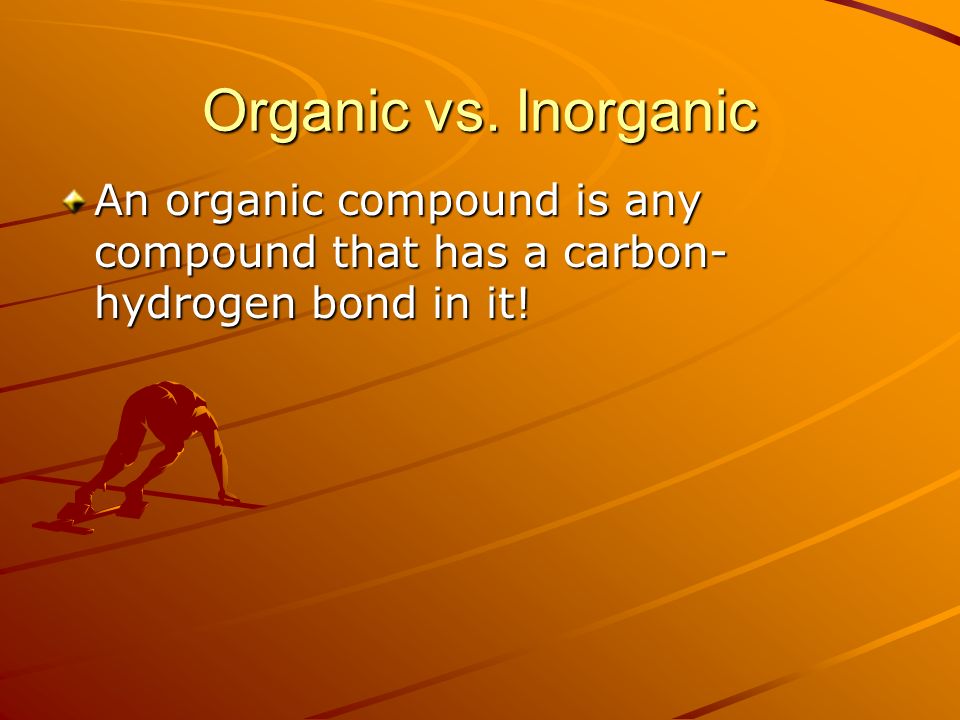 Organic vs. Inorganic

An organic compound is any compound that has a carbon-hydrogen bond in it!